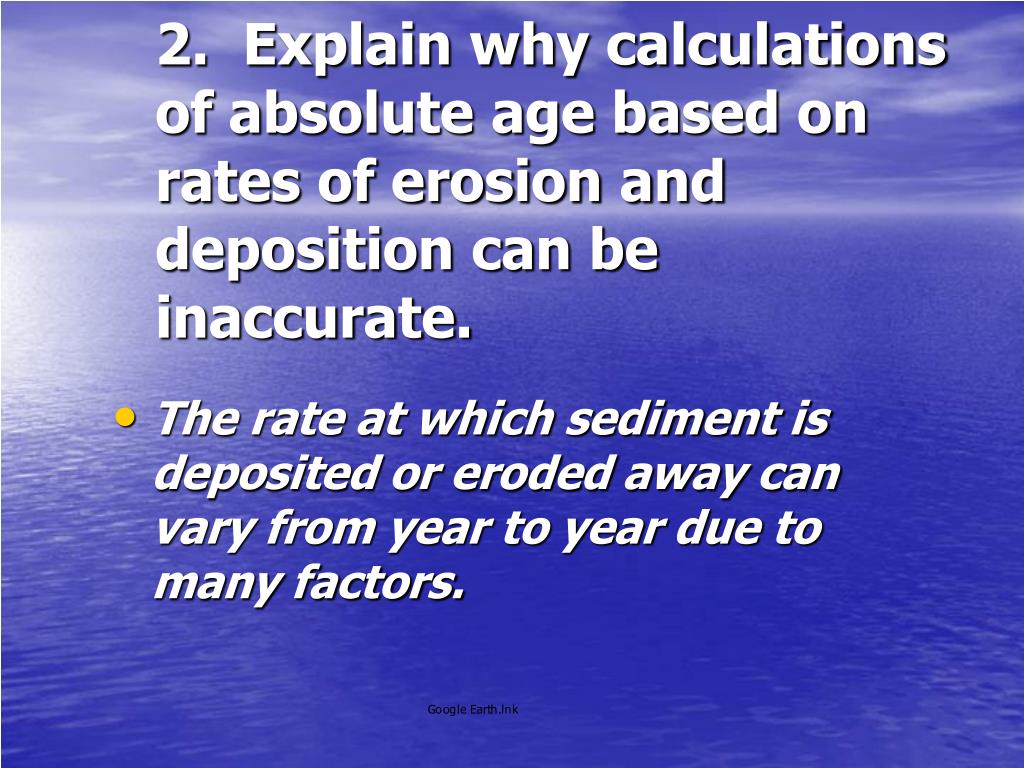 2. Explain why calculations of absolute age based on rates of erosion and deposition can be inaccurate.

• The rate at which sediment is deposited or eroded away can vary from year to year due to many factors.

Google Earth.lnk